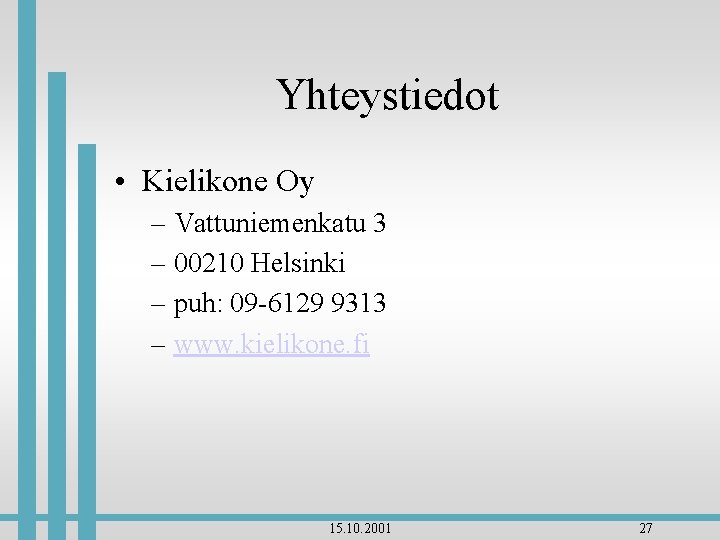 Yhteystiedot

• Kielikone Oy
  – Vattuniemenkatu 3
  – 00210 Helsinki
  – puh: 09-6129 9313
  – www.kielikone.fi

15.10.2001

27